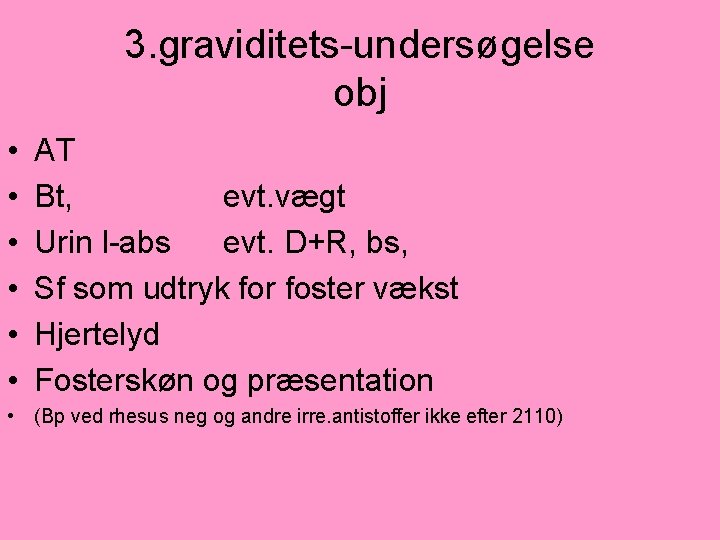 3.graviditets-undersøgelse
obj

• AT
• Bt, evt.vægt
• Urin l-abs evt. D+R, bs,
• Sf som udtryk for foster vækst
• Hjertelyd
• Fosterskøn og præsentation
• (Bp ved rhesus neg og andre irre.antistoffer ikke efter 2110)